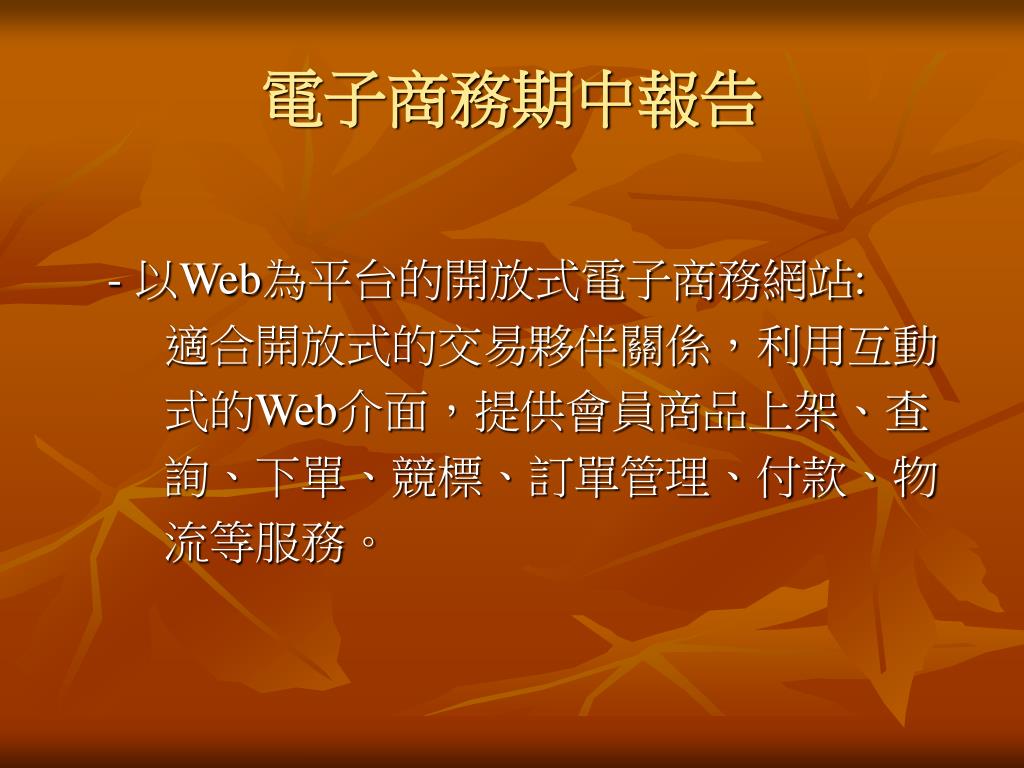 電子商務期中報告

- 以Web為平台的開放式電子商務網站:
適合開放式的交易夥伴關係，利用互動式的Web介面，提供會員商品上架、查詢、下單、競標、訂單管理、付款、物流等服務。